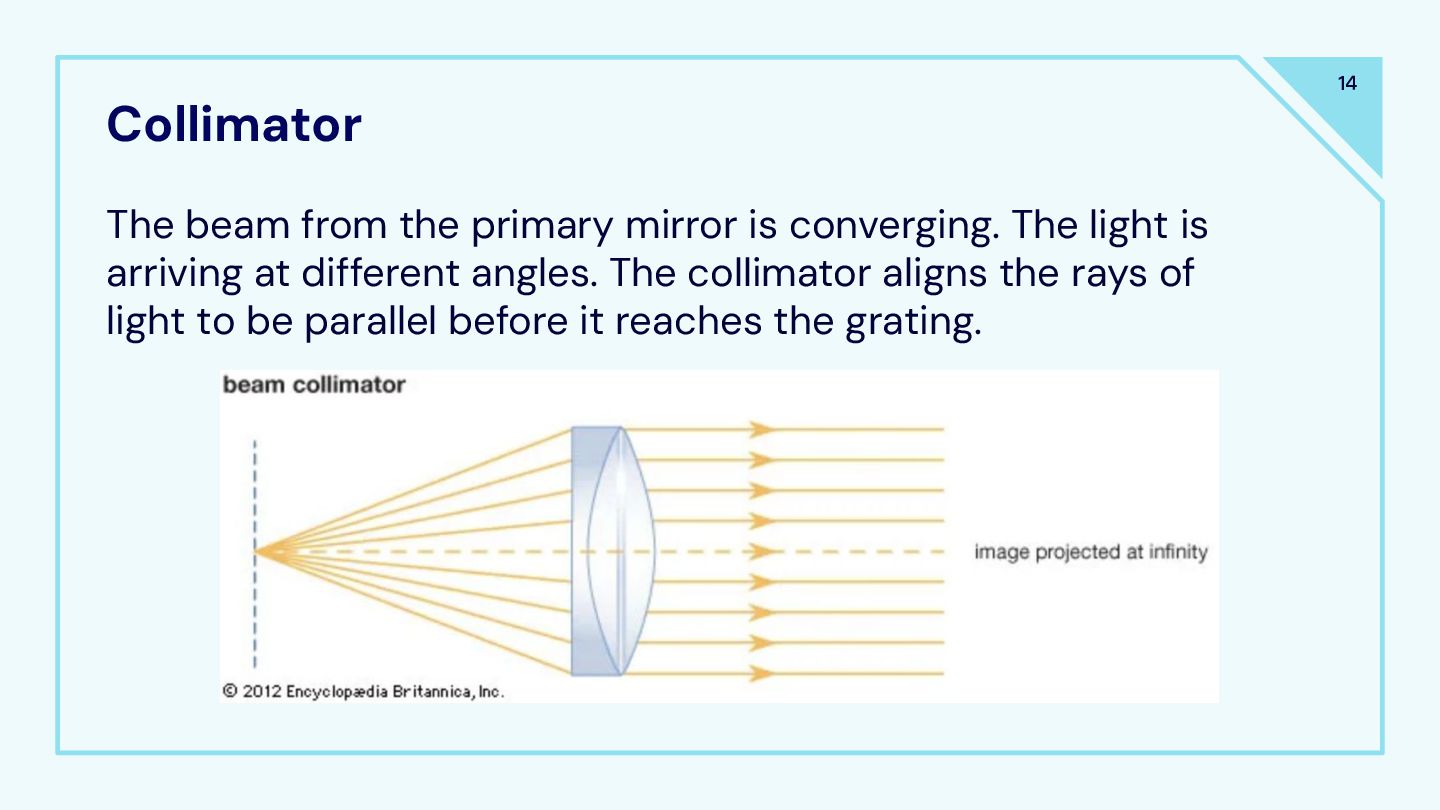 14

Collimator

The beam from the primary mirror is converging. The light is arriving at different angles. The collimator aligns the rays of light to be parallel before it reaches the grating.

beam collimator

image projected at infinity

© 2012 Encyclopædia Britannica, Inc.